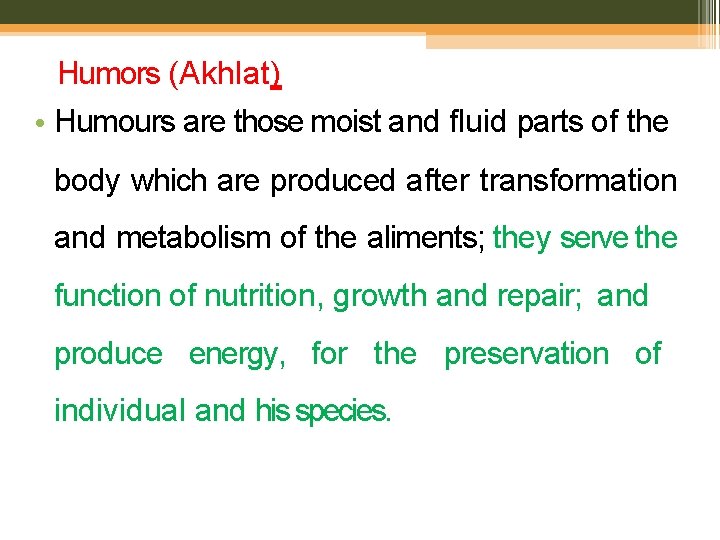 Humors (Akhlat)

• Humours are those moist and fluid parts of the body which are produced after transformation and metabolism of the aliments; they serve the function of nutrition, growth and repair; and produce energy, for the preservation of individual and his species.